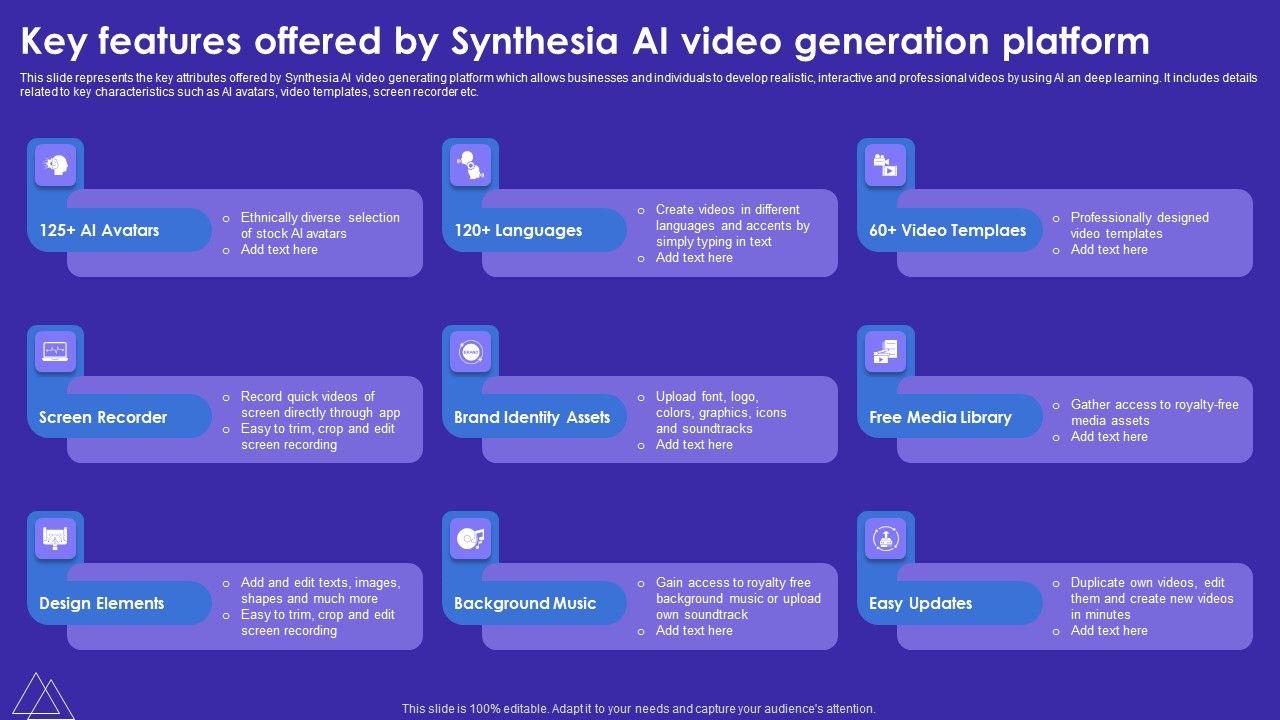 Key features offered by Synthesia AI video generation platform

This slide represents the key attributes offered by Synthesia AI video generating platform which allows businesses and individuals to develop realistic, interactive and professional videos by using AI an deep learning. It includes details related to key characteristics such as AI avatars, video templates, screen recorder etc.

125+ AI Avatars
o Ethnically diverse selection of stock AI avatars
o Add text here

120+ Languages
o Create videos in different languages and accents by simply typing in text
o Add text here

60+ Video Templaes
o Professionally designed video templates
o Add text here

Screen Recorder
o Record quick videos of screen directly through app
o Easy to trim, crop and edit screen recording

Brand Identity Assets
o Upload font, logo, colors, graphics, icons and soundtracks
o Add text here

Free Media Library
o Gather access to royalty-free media assets
o Add text here

Design Elements
o Add and edit texts, images, shapes and much more
o Easy to trim, crop and edit screen recording

Background Music
o Gain access to royalty free background music or upload own soundtrack
o Add text here

Easy Updates
o Duplicate own videos, edit them and create new videos in minutes
o Add text here

This slide is 100% editable. Adapt it to your needs and capture your audience's attention.